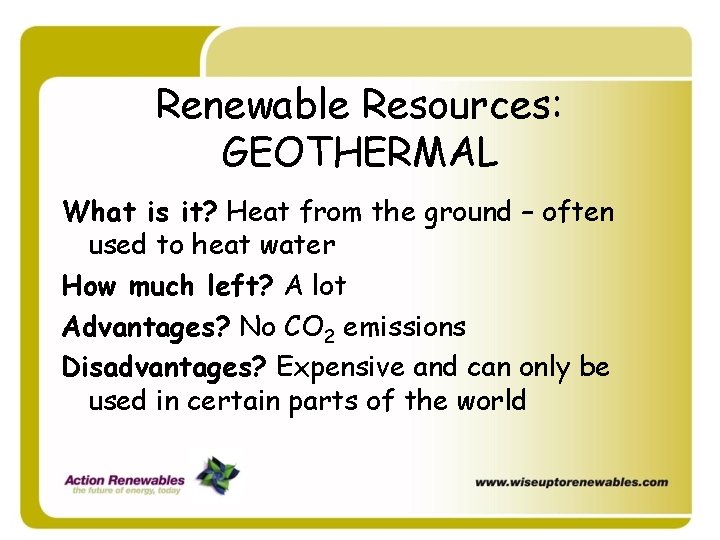 Renewable Resources: GEOTHERMAL

What is it? Heat from the ground – often used to heat water

How much left? A lot

Advantages? No $CO_2$ emissions

Disadvantages? Expensive and can only be used in certain parts of the world

Action Renewables
the future of energy, today

www.wiseuptorenewables.com